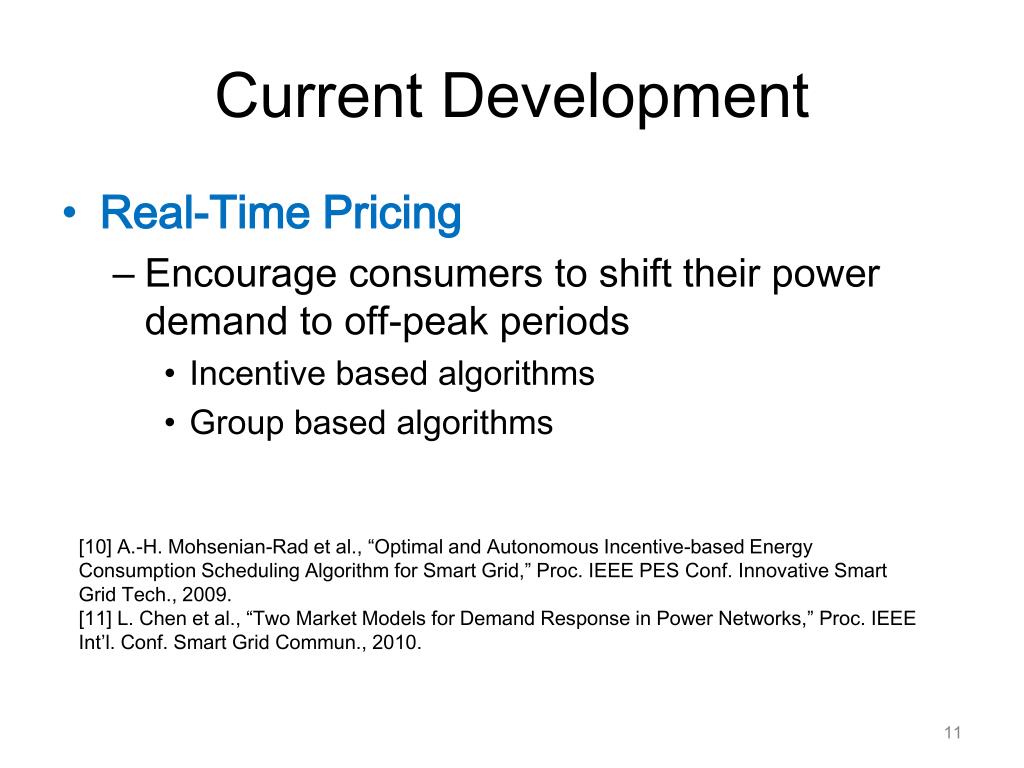 Current Development

• Real-Time Pricing
– Encourage consumers to shift their power demand to off-peak periods
• Incentive based algorithms
• Group based algorithms

[10] A.-H. Mohsenian-Rad et al., “Optimal and Autonomous Incentive-based Energy Consumption Scheduling Algorithm for Smart Grid,” Proc. IEEE PES Conf. Innovative Smart Grid Tech., 2009.
[11] L. Chen et al., “Two Market Models for Demand Response in Power Networks,” Proc. IEEE Int’l. Conf. Smart Grid Commun., 2010.

11